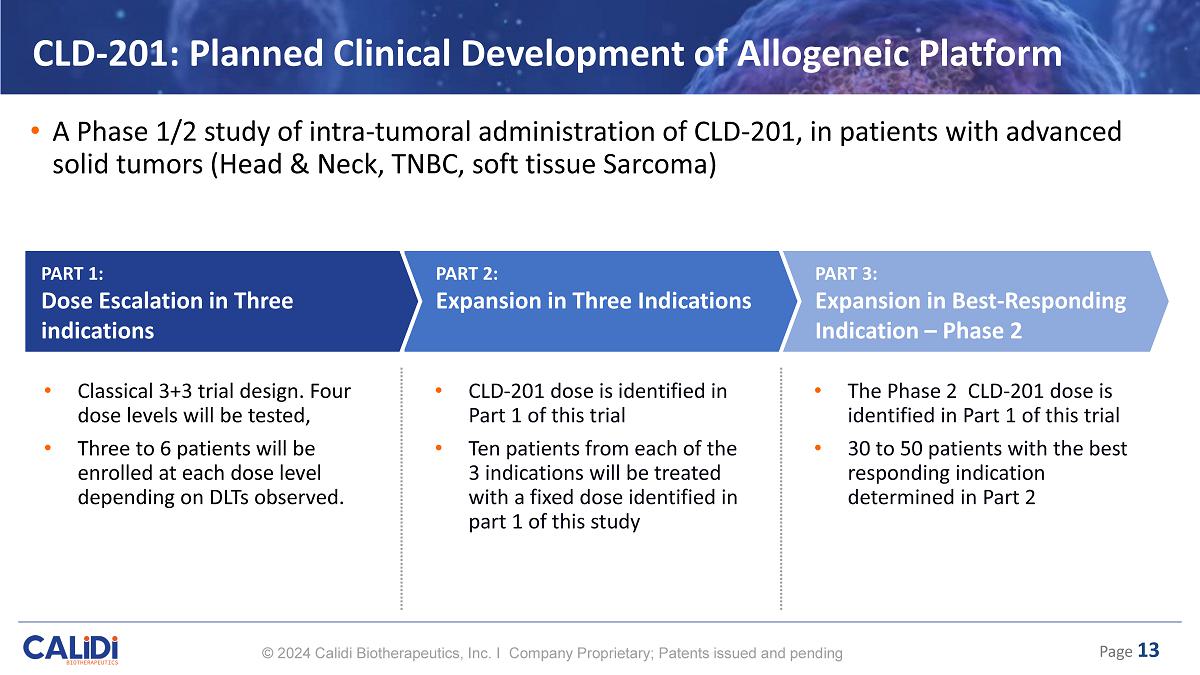 CLD-201: Planned Clinical Development of Allogeneic Platform

• A Phase 1/2 study of intra-tumoral administration of CLD-201, in patients with advanced solid tumors (Head & Neck, TNBC, soft tissue Sarcoma)

PART 1:
Dose Escalation in Three indications

• Classical 3+3 trial design. Four dose levels will be tested,
• Three to 6 patients will be enrolled at each dose level depending on DLTs observed.

PART 2:
Expansion in Three Indications

• CLD-201 dose is identified in Part 1 of this trial
• Ten patients from each of the 3 indications will be treated with a fixed dose identified in part 1 of this study

PART 3:
Expansion in Best-Responding Indication – Phase 2

• The Phase 2 CLD-201 dose is identified in Part 1 of this trial
• 30 to 50 patients with the best responding indication determined in Part 2

CALiDi BIOTHERAPEUTICS

© 2024 Calidi Biotherapeutics, Inc. I Company Proprietary; Patents issued and pending

Page 13